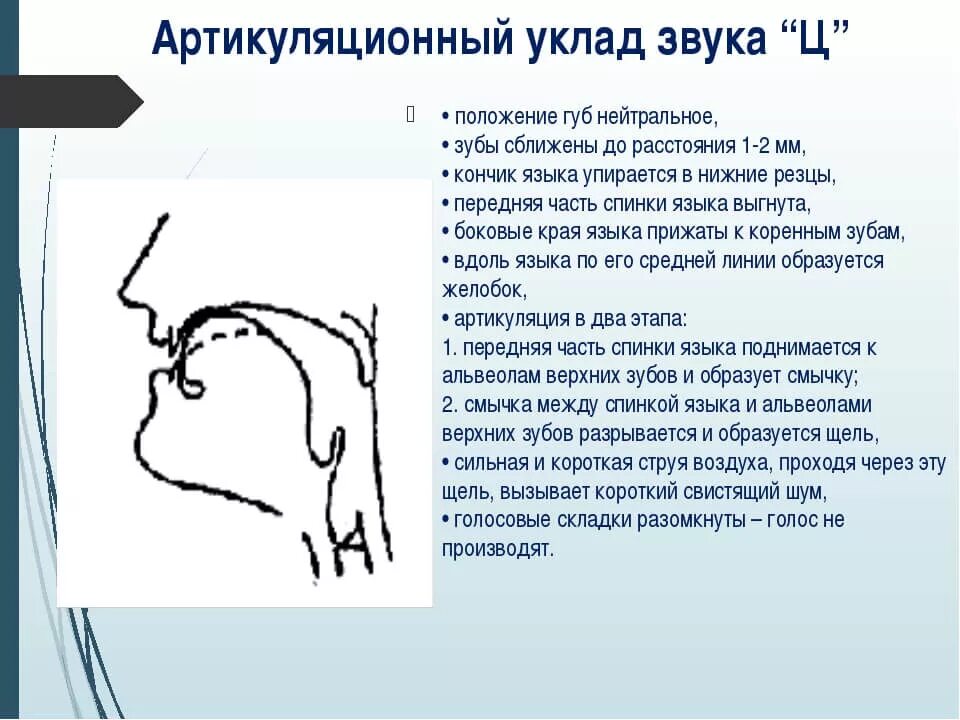 Артикуляционный уклад звука “Ц”

• положение губ нейтральное,
• зубы сближены до расстояния 1-2 мм,
• кончик языка упирается в нижние резцы,
• передняя часть спинки языка выгнута,
• боковые края языка прижаты к коренным зубам,
• вдоль языка по его средней линии образуется желобок,
• артикуляция в два этапа:
1. передняя часть спинки языка поднимается к альвеолам верхних зубов и образует смычку;
2. смычка между спинкой языка и альвеолами верхних зубов разрывается и образуется щель,
• сильная и короткая струя воздуха, проходя через эту щель, вызывает короткий свистящий шум,
• голосовые складки разомкнуты – голос не производят.